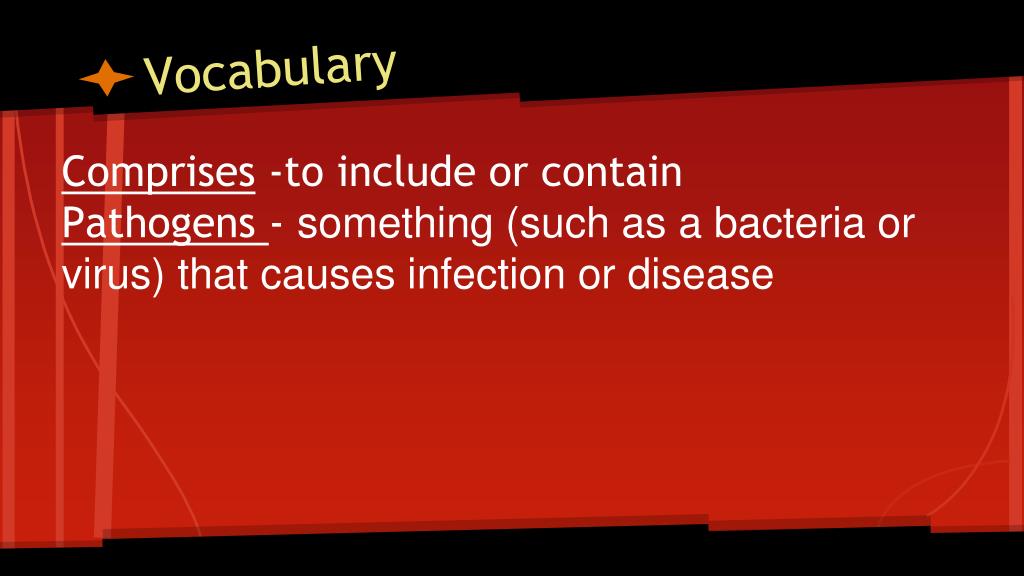 Vocabulary

Comprises -to include or contain
Pathogens - something (such as a bacteria or virus) that causes infection or disease